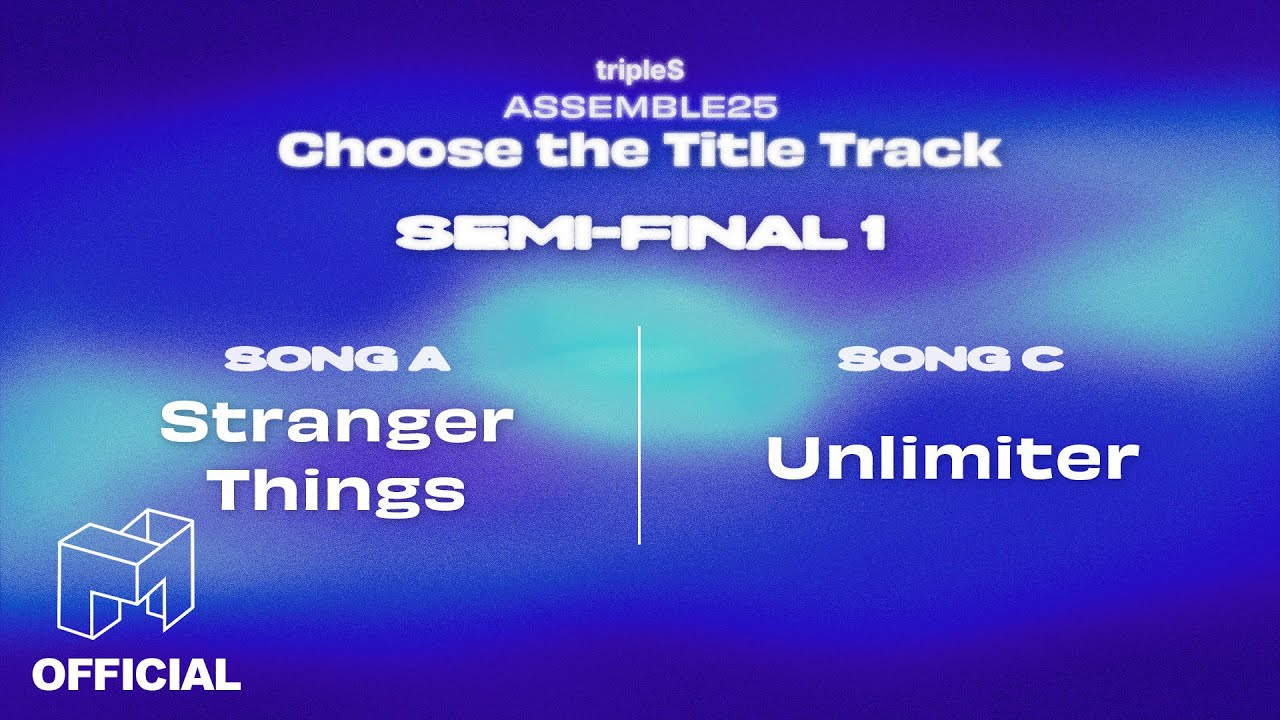 tripleS
ASSEMBLE25
Choose the Title Track

SEMI-FINAL 1

SONG A
Stranger Things

SONG C
Unlimiter

OFFICIAL